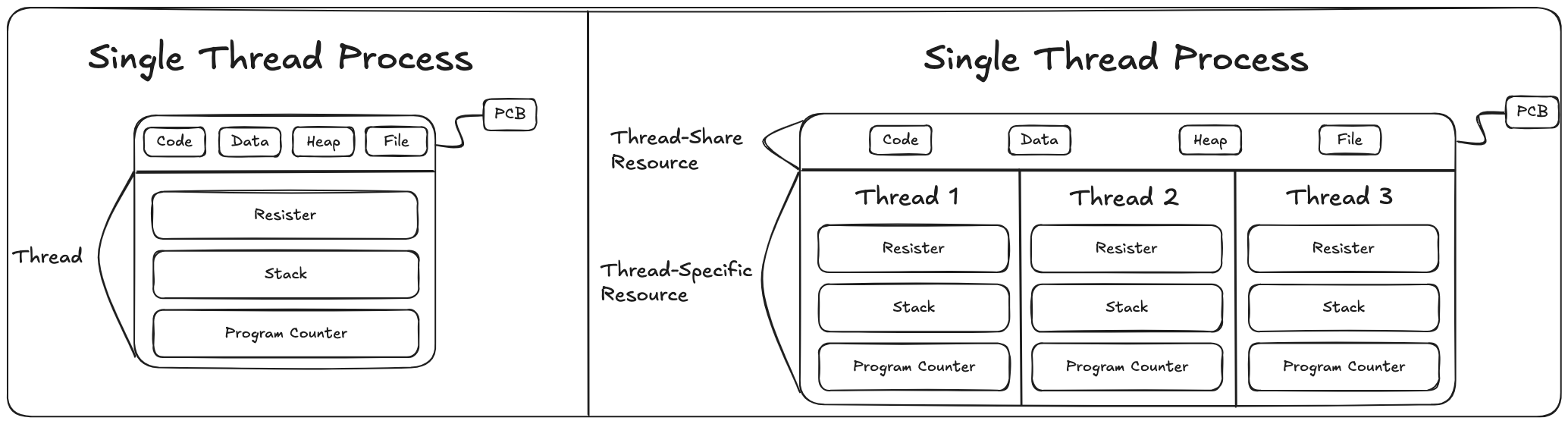 Single Thread Process

PCB

Code

Data

Heap

File

Thread

Resister

Stack

Program Counter

Single Thread Process

PCB

Thread-Share Resource

Code

Data

Heap

File

Thread-Specific Resource

Thread 1

Resister

Stack

Program Counter

Thread 2

Resister

Stack

Program Counter

Thread 3

Resister

Stack

Program Counter